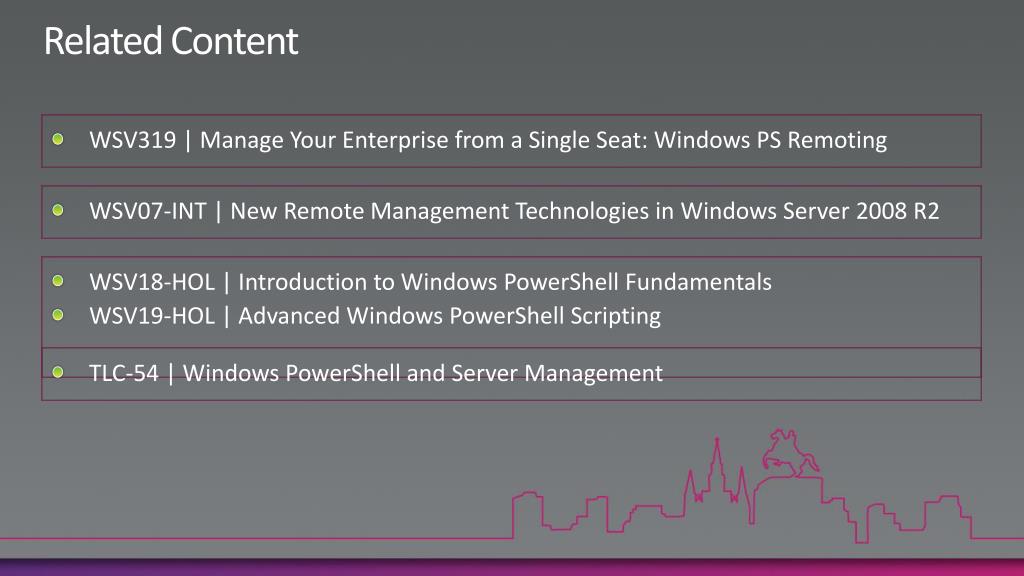 Related Content

WSV319 | Manage Your Enterprise from a Single Seat: Windows PS Remoting

WSV07-INT | New Remote Management Technologies in Windows Server 2008 R2

WSV18-HOL | Introduction to Windows PowerShell Fundamentals
WSV19-HOL | Advanced Windows PowerShell Scripting

TLC-54 | Windows PowerShell and Server Management